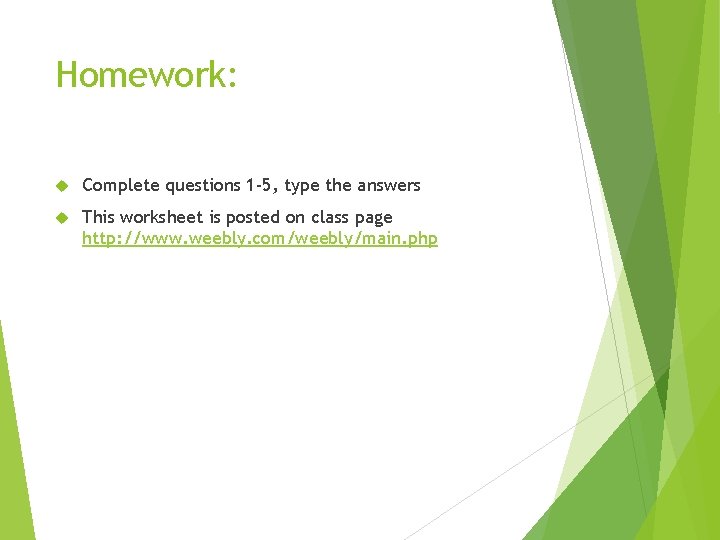 Homework:

Complete questions 1-5, type the answers

This worksheet is posted on class page http://www.weebly.com/weebly/main.php